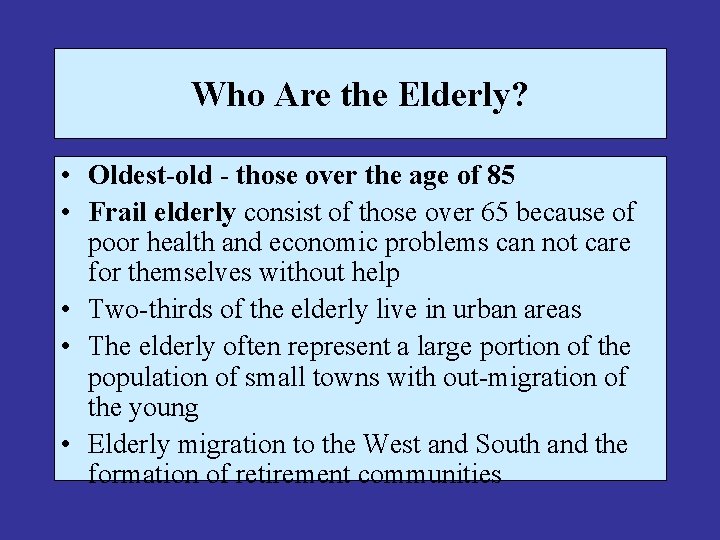 Who Are the Elderly?

• Oldest-old - those over the age of 85
• Frail elderly consist of those over 65 because of poor health and economic problems can not care for themselves without help
• Two-thirds of the elderly live in urban areas
• The elderly often represent a large portion of the population of small towns with out-migration of the young
• Elderly migration to the West and South and the formation of retirement communities